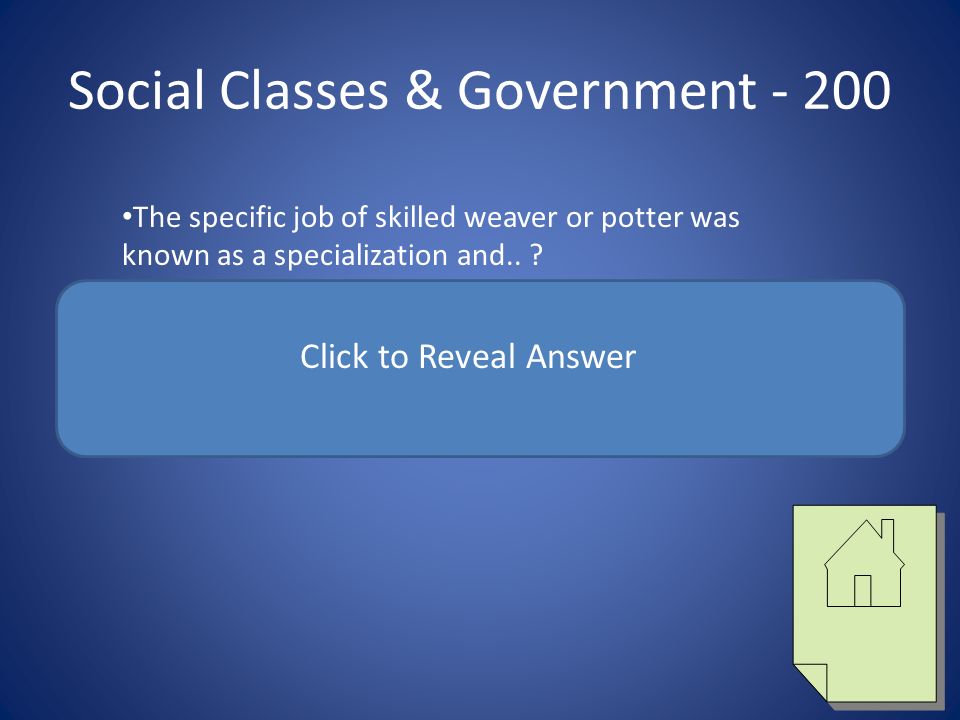 Social Classes & Government - 200

•The specific job of skilled weaver or potter was known as a specialization and.. ?

Click to Reveal Answer